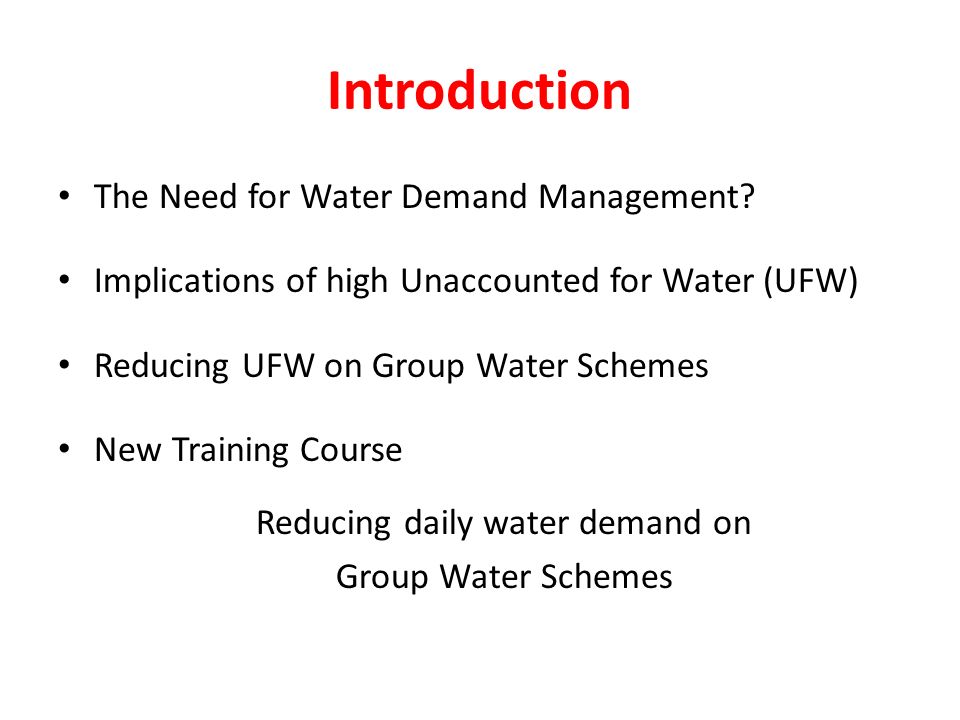 Introduction

• The Need for Water Demand Management?

• Implications of high Unaccounted for Water (UFW)

• Reducing UFW on Group Water Schemes

• New Training Course

Reducing daily water demand on Group Water Schemes